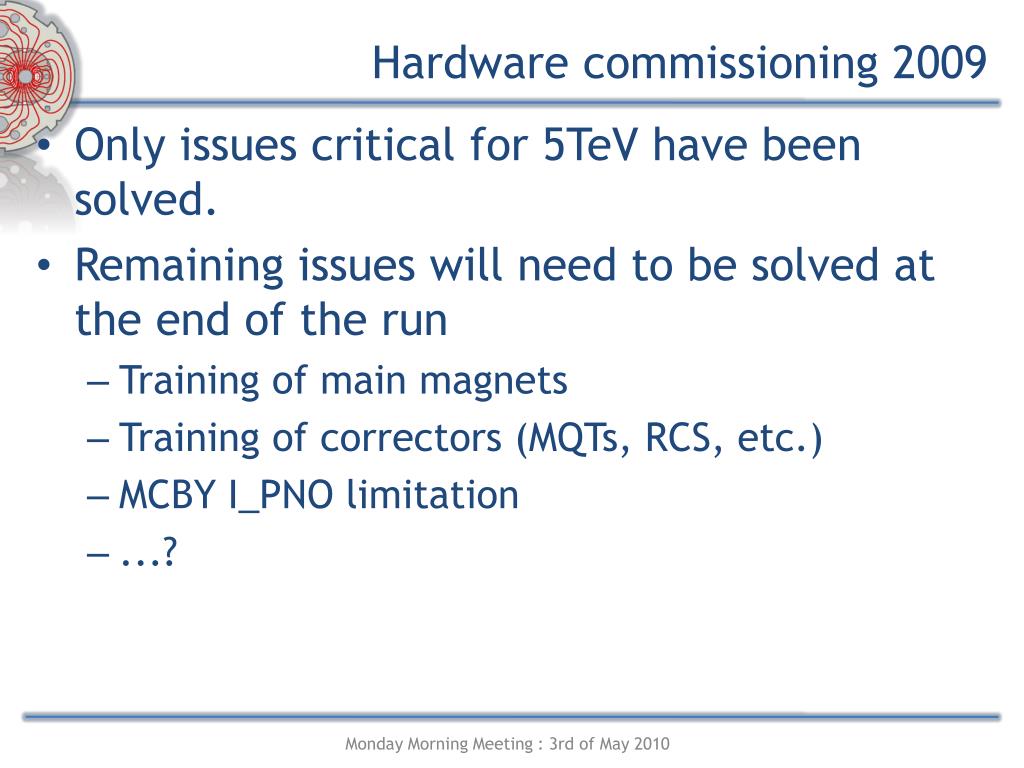 Hardware commissioning 2009

• Only issues critical for 5TeV have been solved.
• Remaining issues will need to be solved at the end of the run
– Training of main magnets
– Training of correctors (MQTs, RCS, etc.)
– MCBY I_PNO limitation
– ...?

Monday Morning Meeting : 3rd of May 2010